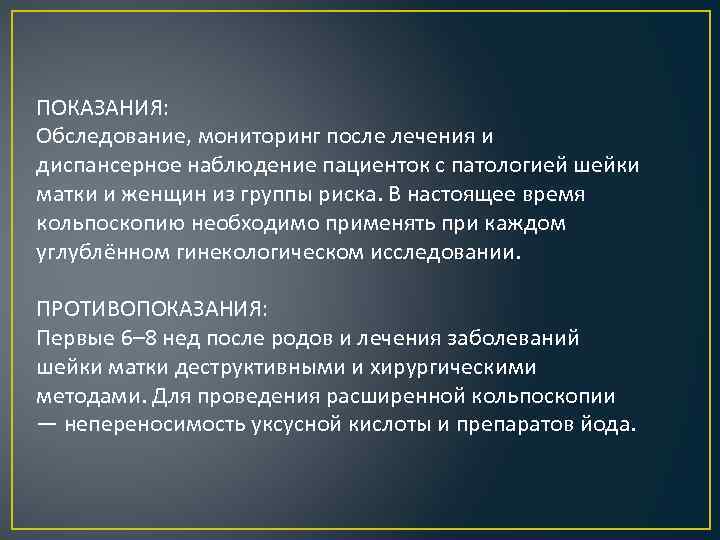 ПОКАЗАНИЯ:
Обследование, мониторинг после лечения и диспансерное наблюдение пациенток с патологией шейки матки и женщин из группы риска. В настоящее время кольпоскопию необходимо применять при каждом углублённом гинекологическом исследовании.

ПРОТИВОПОКАЗАНИЯ:
Первые 6–8 нед после родов и лечения заболеваний шейки матки деструктивными и хирургическими методами. Для проведения расширенной кольпоскопии — непереносимость уксусной кислоты и препаратов йода.